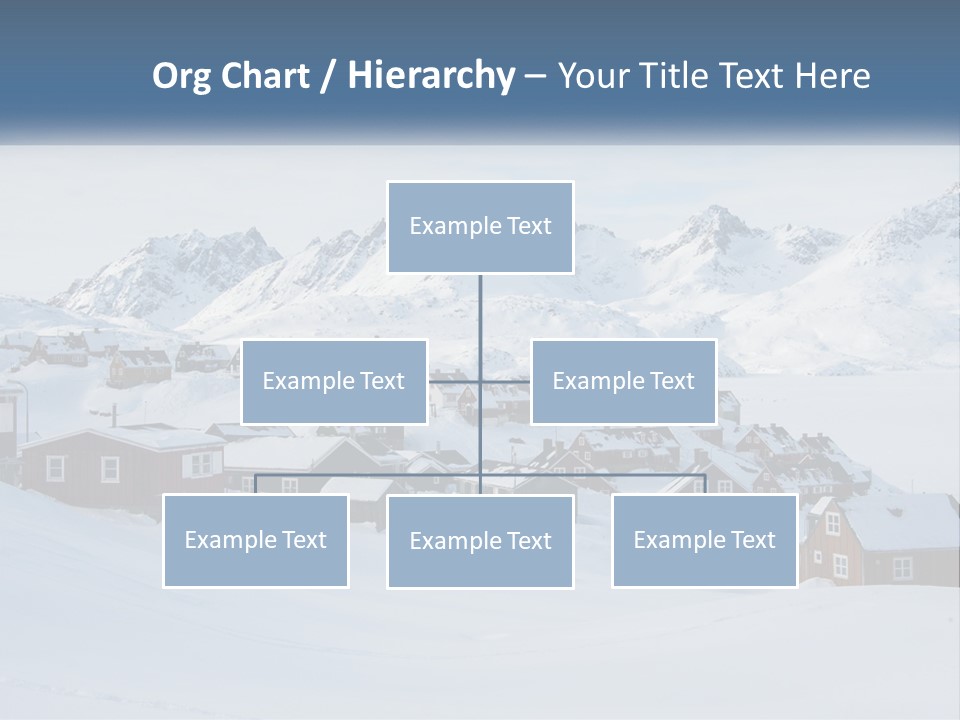 Org Chart / Hierarchy – Your Title Text Here

Example Text

Example Text

Example Text

Example Text

Example Text

Example Text